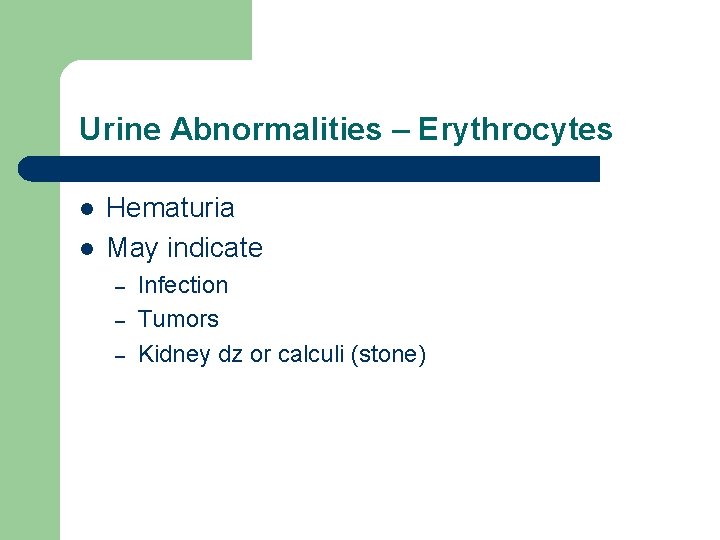 Urine Abnormalities – Erythrocytes

- Hematuria
- May indicate
  – Infection
  – Tumors
  – Kidney dz or calculi (stone)